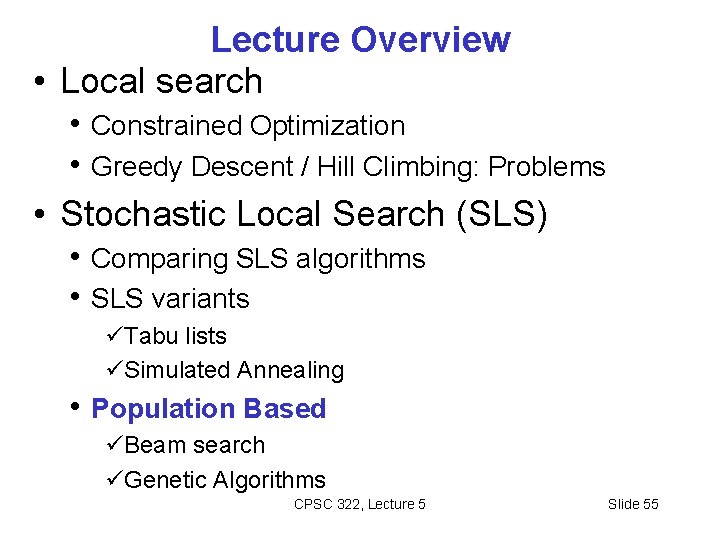 Lecture Overview

• Local search
  • Constrained Optimization
  • Greedy Descent / Hill Climbing: Problems
• Stochastic Local Search (SLS)
  • Comparing SLS algorithms
  • SLS variants
    ✓Tabu lists
    ✓Simulated Annealing
  • Population Based
    ✓Beam search
    ✓Genetic Algorithms

CPSC 322, Lecture 5

Slide 55